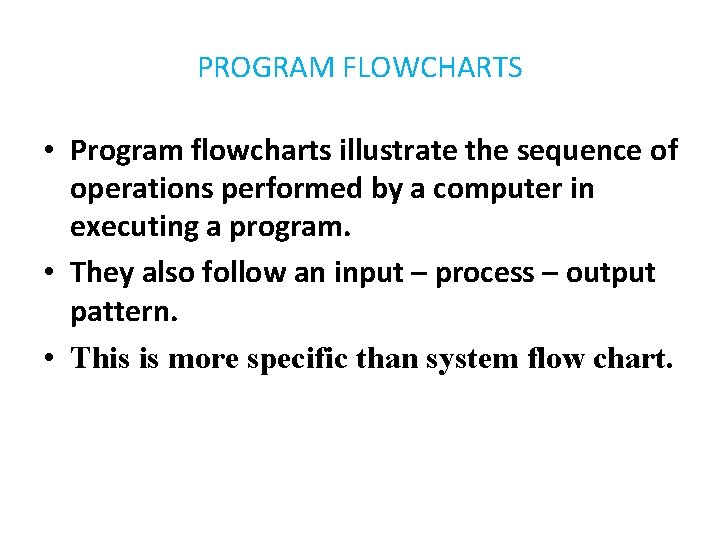 PROGRAM FLOWCHARTS

• Program flowcharts illustrate the sequence of operations performed by a computer in executing a program.

• They also follow an input – process – output pattern.

• This is more specific than system flow chart.